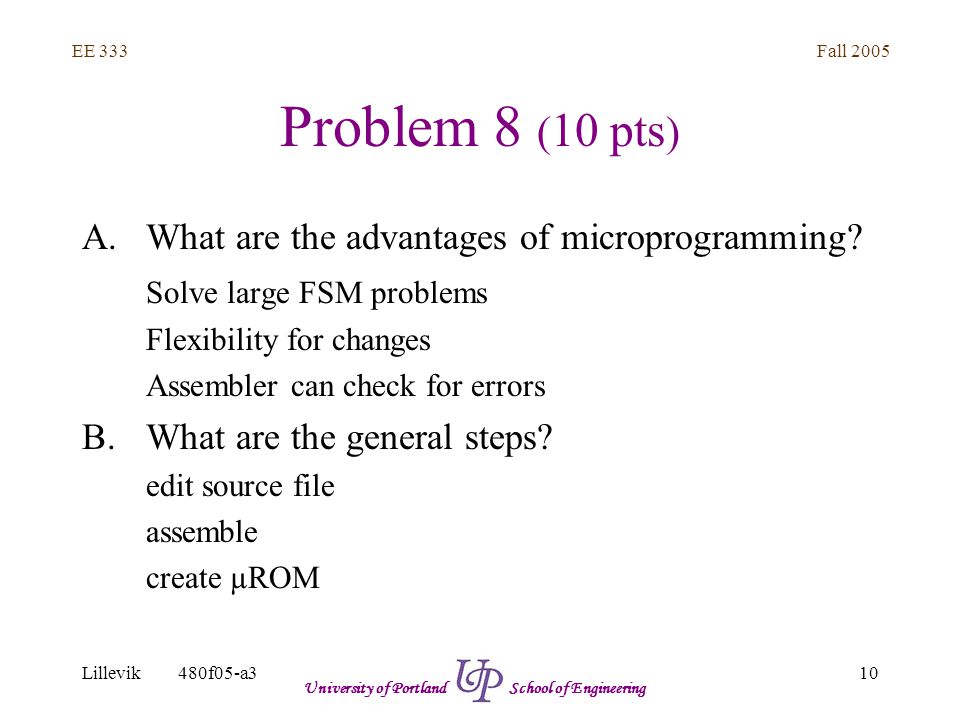 EE 333

Fall 2005

Problem 8 (10 pts)

A. What are the advantages of microprogramming?

Solve large FSM problems

Flexibility for changes

Assembler can check for errors

B. What are the general steps?

edit source file

assemble

create µROM

Lillevik 480f05-a3

University of Portland UP School of Engineering

10